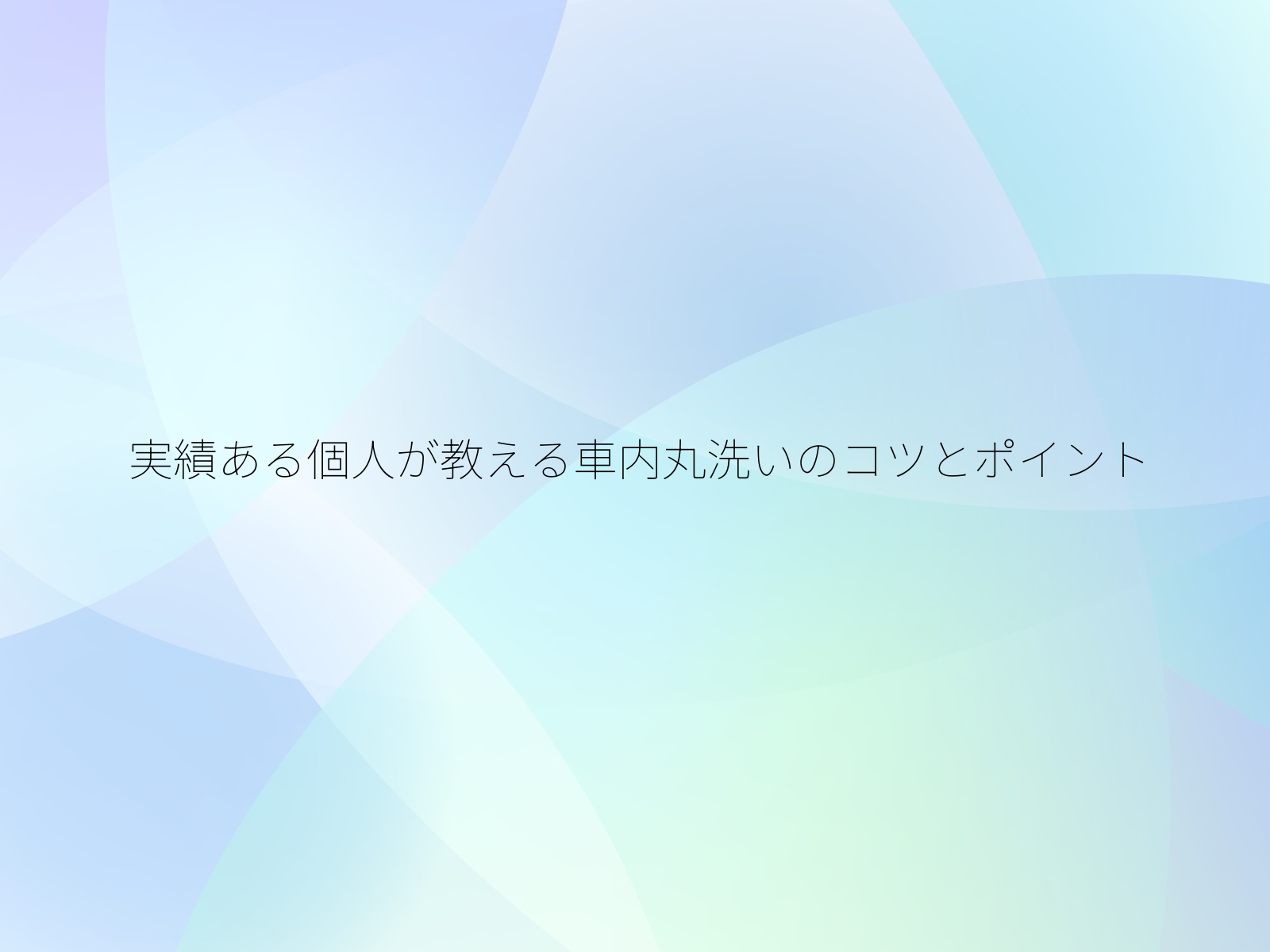 実績ある個人が教える車内丸洗いのコツとポイント